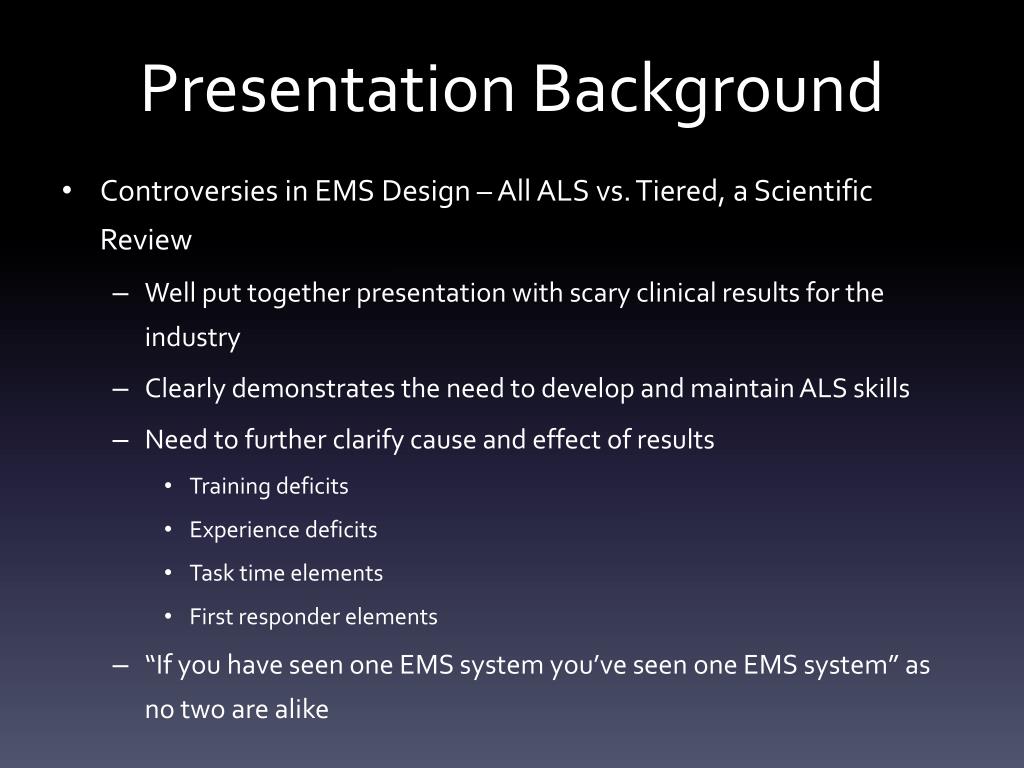 Presentation Background

• Controversies in EMS Design – All ALS vs. Tiered, a Scientific Review
  – Well put together presentation with scary clinical results for the industry
  – Clearly demonstrates the need to develop and maintain ALS skills
  – Need to further clarify cause and effect of results
    • Training deficits
    • Experience deficits
    • Task time elements
    • First responder elements
  – “If you have seen one EMS system you’ve seen one EMS system” as no two are alike